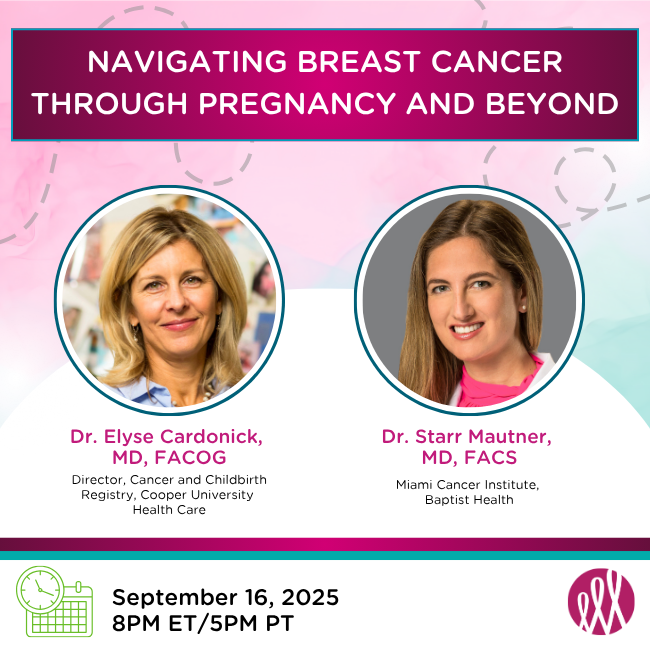 NAVIGATING BREAST CANCER THROUGH PREGNANCY AND BEYOND

Dr. Elyse Cardonick, MD, FACOG

Director, Cancer and Childbirth Registry, Cooper University Health Care

Dr. Starr Mautner, MD, FACS

Miami Cancer Institute, Baptist Health

September 16, 2025
8PM ET/5PM PT